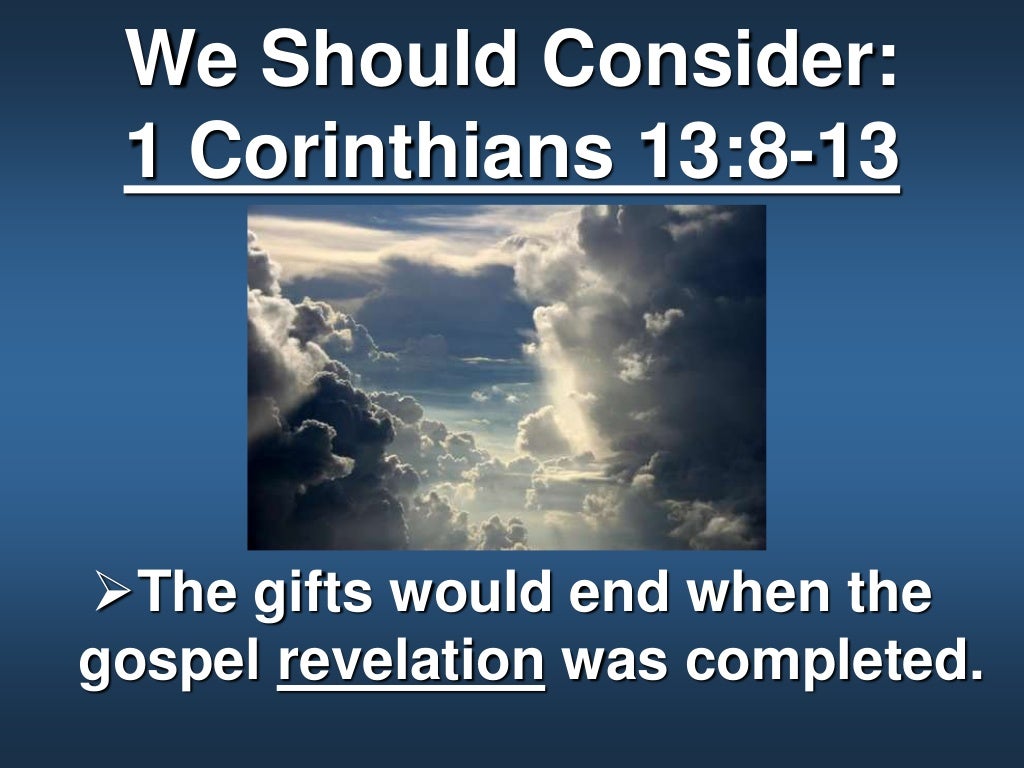 We Should Consider:
1 Corinthians 13:8-13

➢The gifts would end when the gospel revelation was completed.